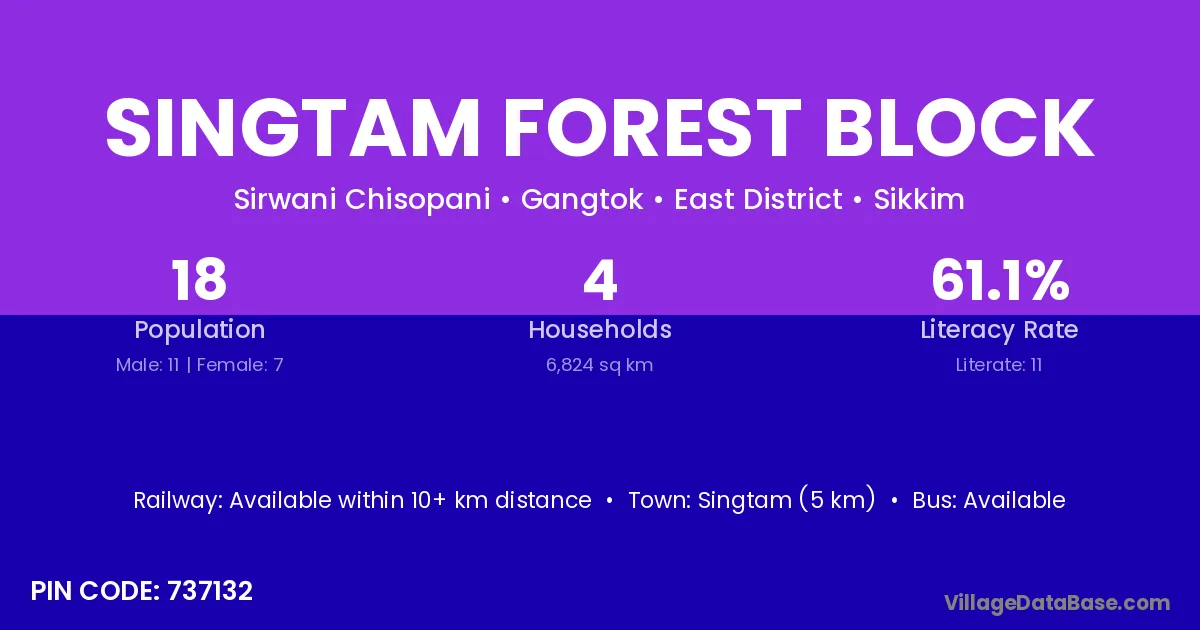 SINGTAM FOREST BLOCK

Sirwani Chisopani • Gangtok • East District • Sikkim

18
Population
Male: 11 | Female: 7

4
Households
6,824 sq km

61.1%
Literacy Rate
Literate: 11

Railway: Available within 10+ km distance • Town: Singtam (5 km) • Bus: Available

PIN CODE: 737132

VillageDataBase.com